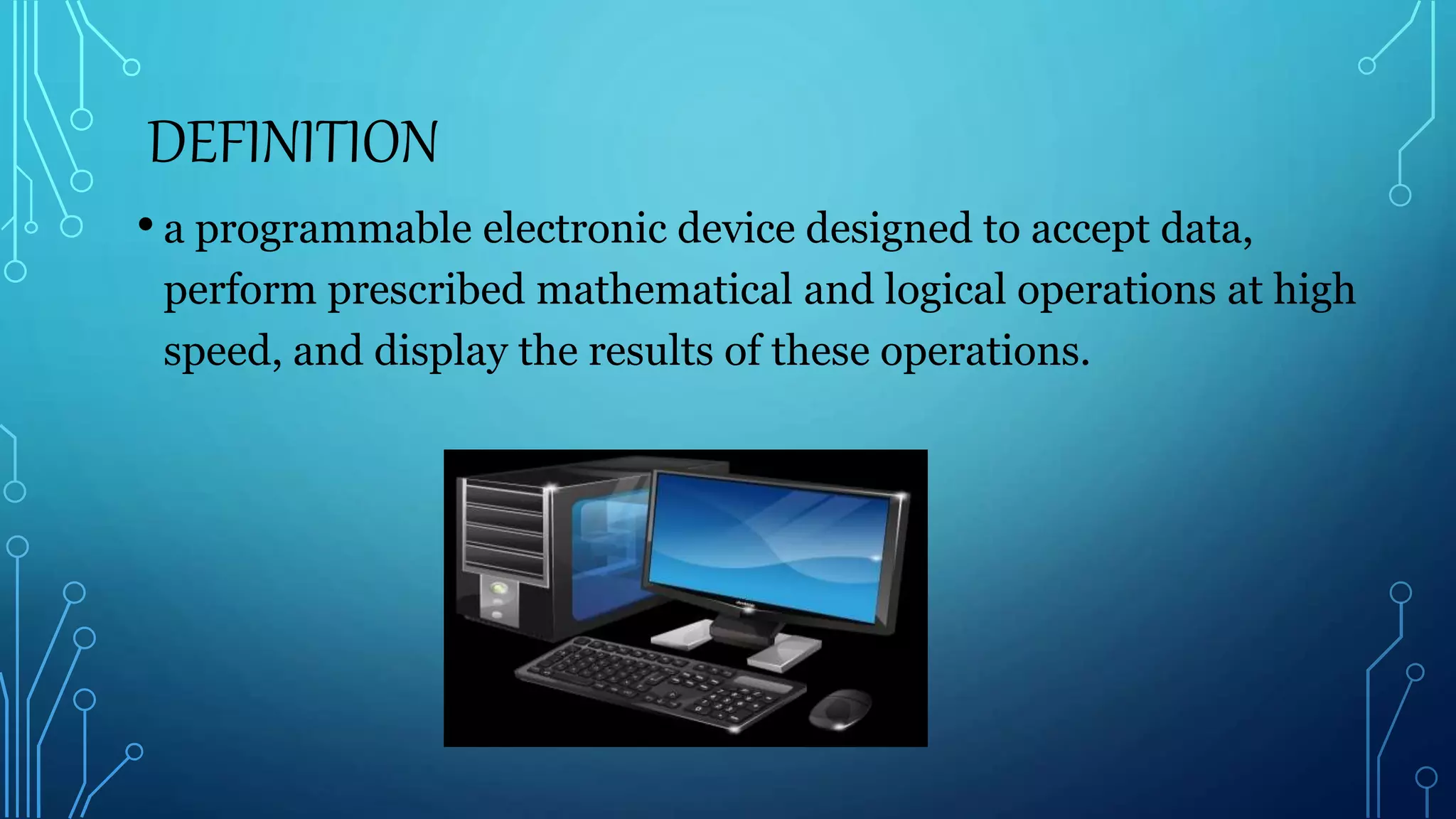 DEFINITION

• a programmable electronic device designed to accept data, perform prescribed mathematical and logical operations at high speed, and display the results of these operations.